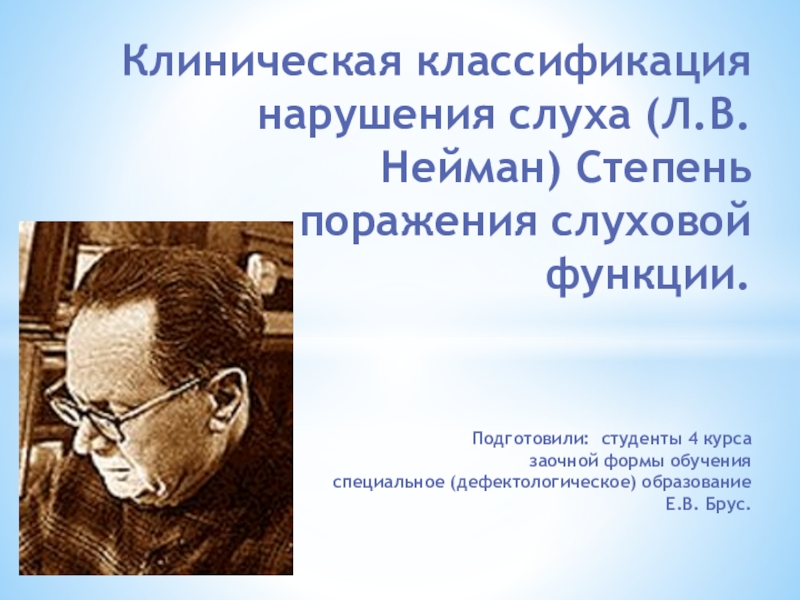 Клиническая классификация нарушения слуха (Л.В. Нейман) Степень поражения слуховой функции.

Подготовили: студенты 4 курса
заочной формы обучения
специальное (дефектологическое) образование
Е.В. Брус.